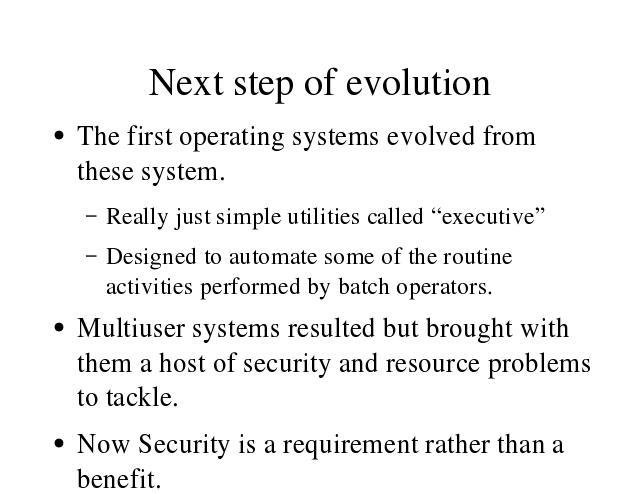 Next step of evolution

• The first operating systems evolved from these system.

– Really just simple utilities called “executive”

– Designed to automate some of the routine activities performed by batch operators.

• Multiuser systems resulted but brought with them a host of security and resource problems to tackle.

• Now Security is a requirement rather than a benefit.